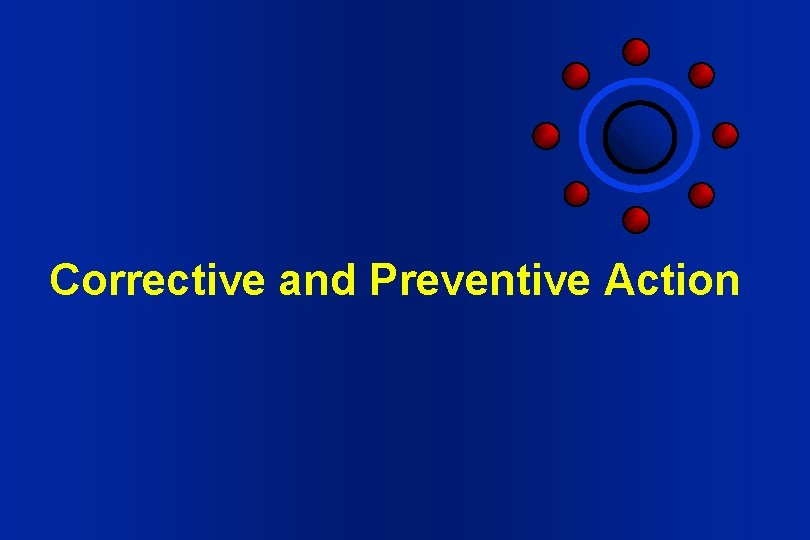 Corrective and Preventive Action